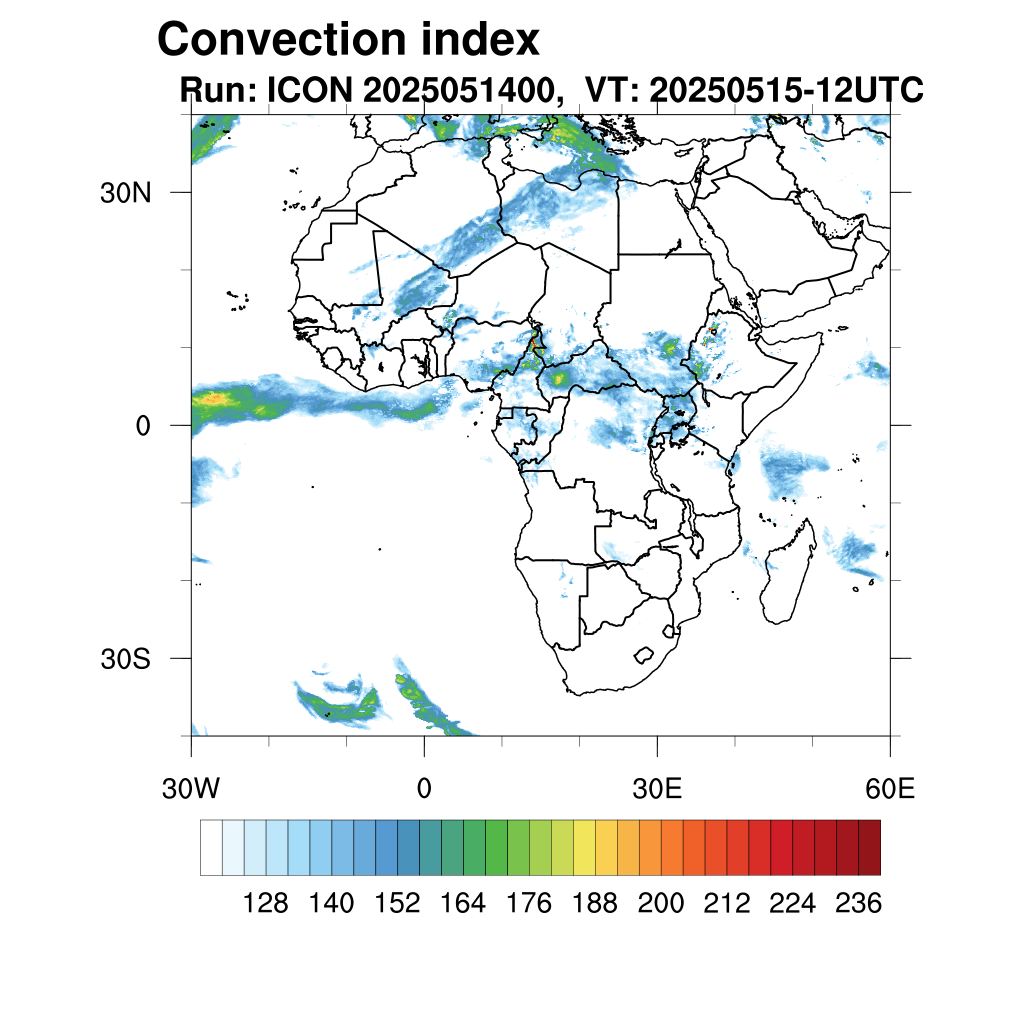 Convection index
Run: ICON 2025051400, VT: 20250515-12UTC

30N
0
30S

30W
0
30E
60E

128 140 152 164 176 188 200 212 224 236